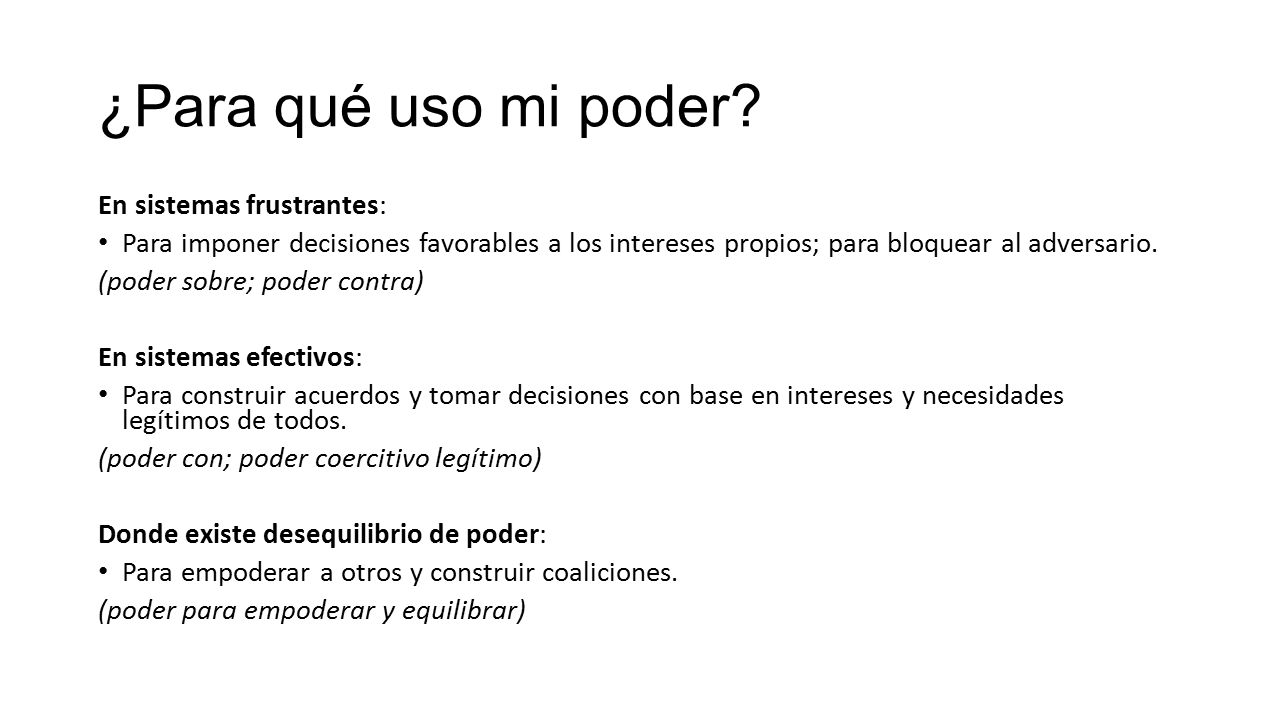 ¿Para qué uso mi poder?

En sistemas frustrantes:

• Para imponer decisiones favorables a los intereses propios; para bloquear al adversario.

(poder sobre; poder contra)

En sistemas efectivos:

• Para construir acuerdos y tomar decisiones con base en intereses y necesidades legítimos de todos.

(poder con; poder coercitivo legítimo)

Donde existe desequilibrio de poder:

• Para empoderar a otros y construir coaliciones.

(poder para empoderar y equilibrar)